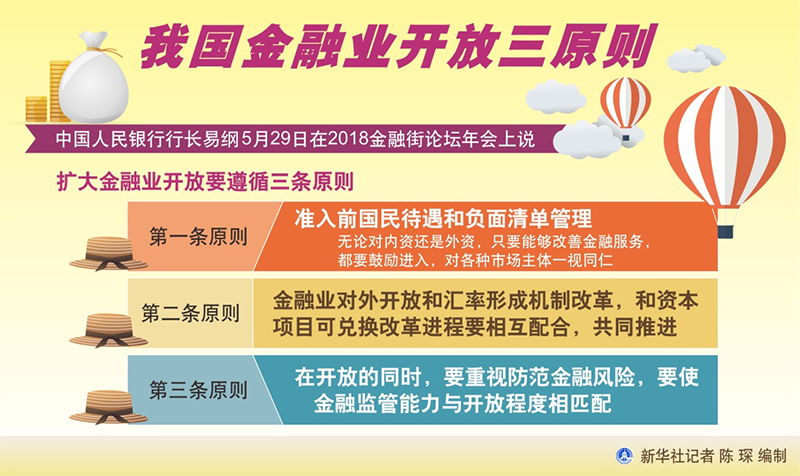 我国金融业开放三原则

中国人民银行行长易纲5月29日在2018金融街论坛年会上说

扩大金融业开放要遵循三条原则

第一条原则

准入前国民待遇和负面清单管理
无论对内资还是外资，只要能够改善金融服务，都要鼓励进入，对各种市场主体一视同仁

第二条原则

金融业对外开放和汇率形成机制改革，和资本项目可兑换改革进程要相互配合，共同推进

第三条原则

在开放的同时，要重视防范金融风险，要使金融监管能力与开放程度相匹配

新华社记者 陈 琛 编制